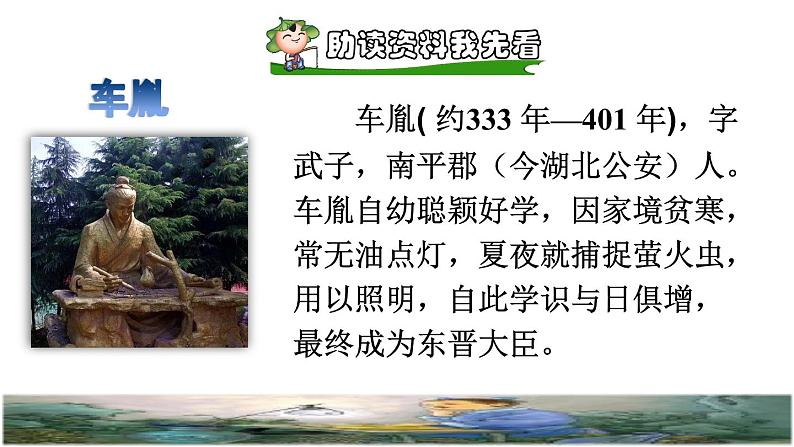 助读资料我先看

车胤

车胤( 约333 年—401 年)，字武子，南平郡（今湖北公安）人。车胤自幼聪颖好学，因家境贫寒，常无油点灯，夏夜就捕捉萤火虫，用以照明，自此学识与日俱增，最终成为东晋大臣。